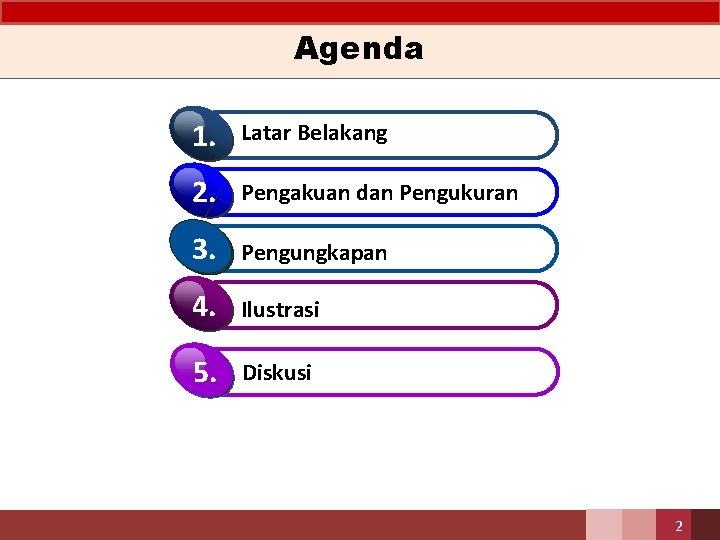 Agenda

1. Latar Belakang

2. Pengakuan dan Pengukuran

3. Pengungkapan

4. Ilustrasi

5. Diskusi

2